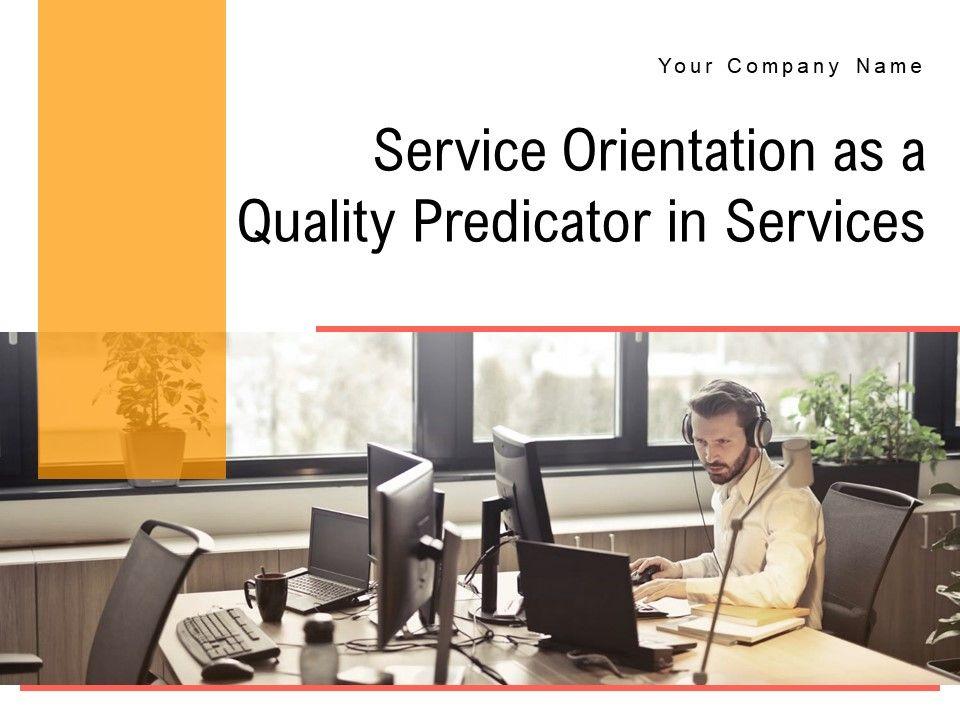 Your Company Name

Service Orientation as a Quality Predicator in Services